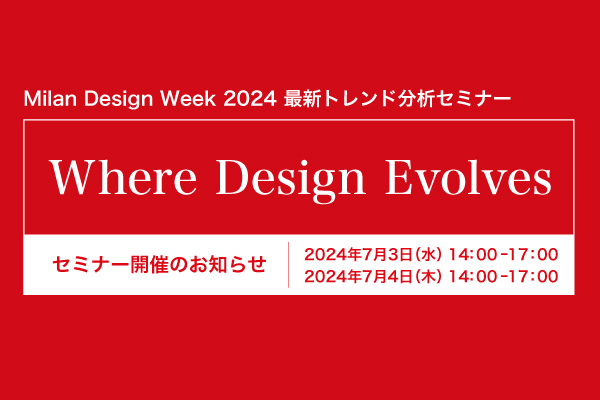 Milan Design Week 2024 最新トレンド分析セミナー

Where Design Evolves

セミナー開催のお知らせ

2024年7月3日(水) 14:00-17:00
2024年7月4日(木) 14:00-17:00